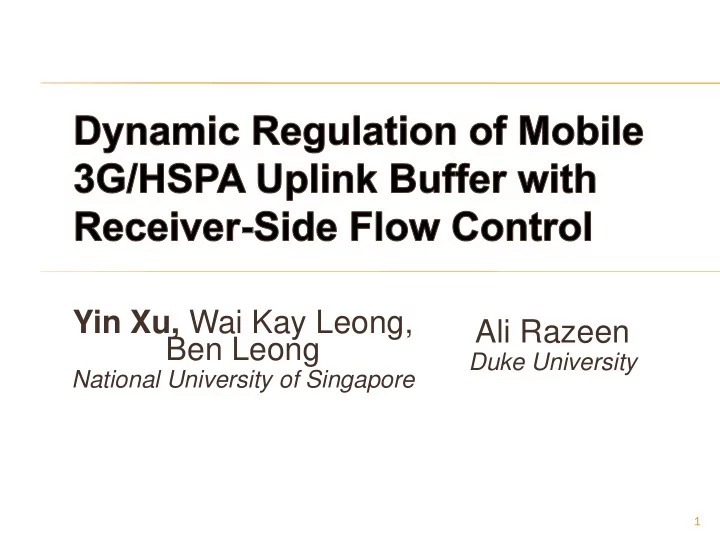 Dynamic Regulation of Mobile 3G/HSPA Uplink Buffer with Receiver-Side Flow Control

Yin Xu, Wai Kay Leong, Ben Leong
National University of Singapore

Ali Razeen
Duke University

1